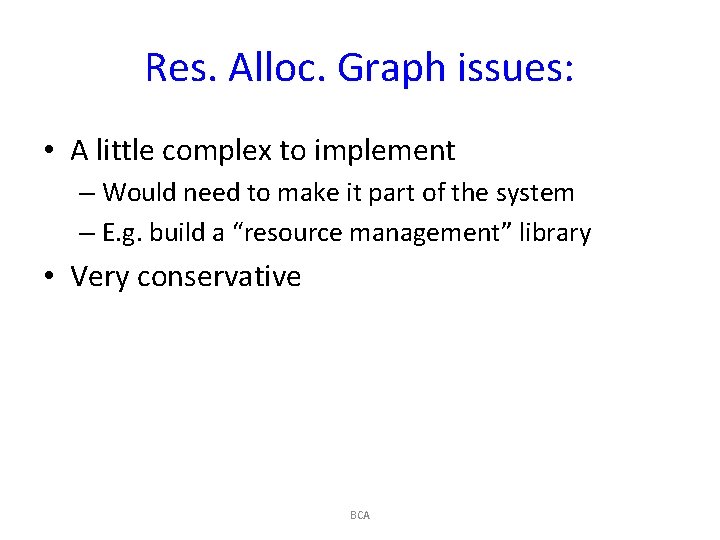 Res. Alloc. Graph issues:

• A little complex to implement
– Would need to make it part of the system
– E.g. build a “resource management” library
• Very conservative

BCA